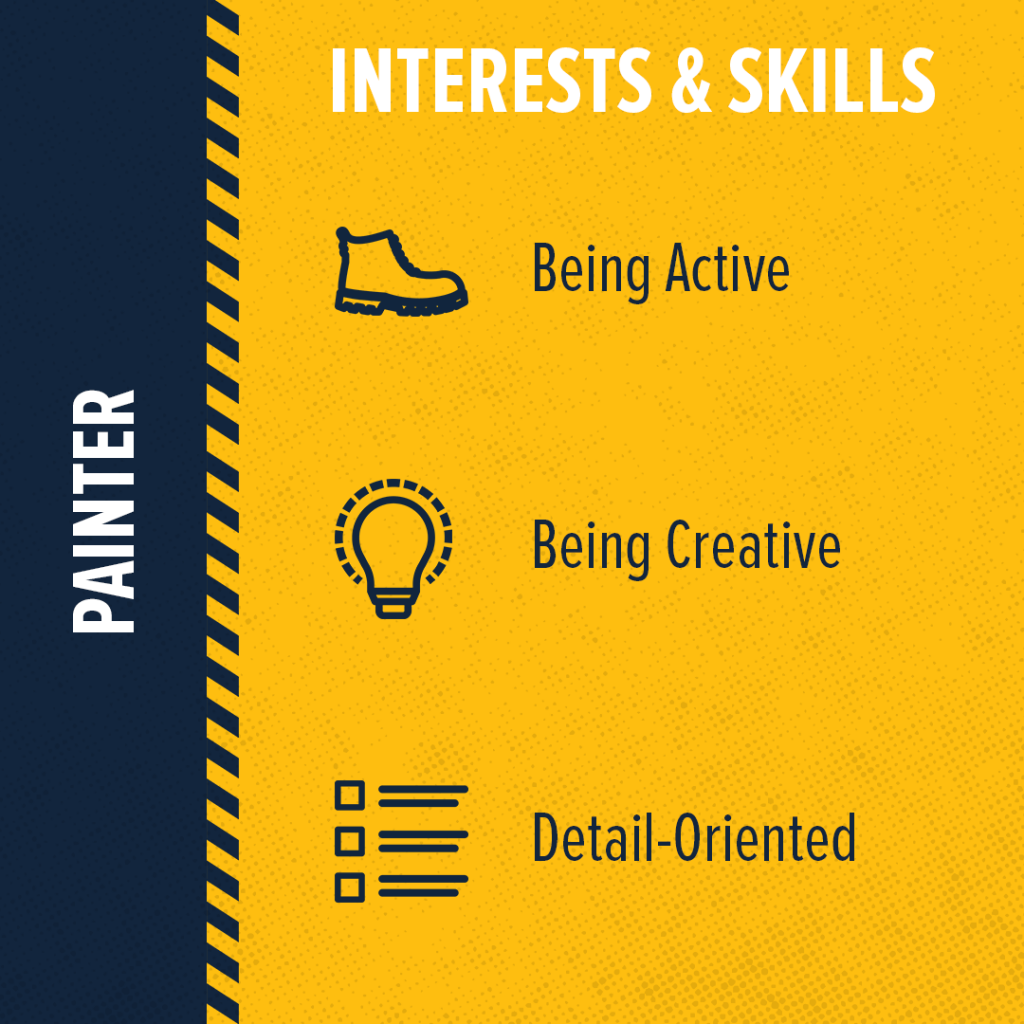 PAINTER

INTERESTS & SKILLS

Being Active

Being Creative

Detail-Oriented